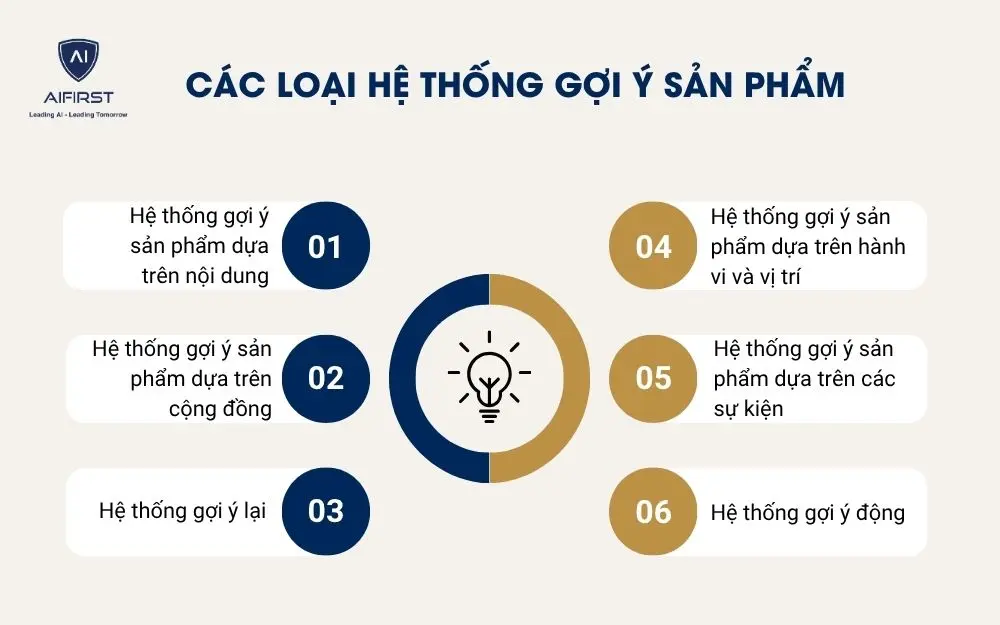 AI
AIFIRST
Leading AI - Leading Tomorrow

CÁC LOẠI HỆ THỐNG GỢI Ý SẢN PHẨM

Hệ thống gợi ý sản phẩm dựa trên nội dung
01

Hệ thống gợi ý sản phẩm dựa trên cộng đồng
02

Hệ thống gợi ý lại
03

04
Hệ thống gợi ý sản phẩm dựa trên hành vi và vị trí

05
Hệ thống gợi ý sản phẩm dựa trên các sự kiện

06
Hệ thống gợi ý động